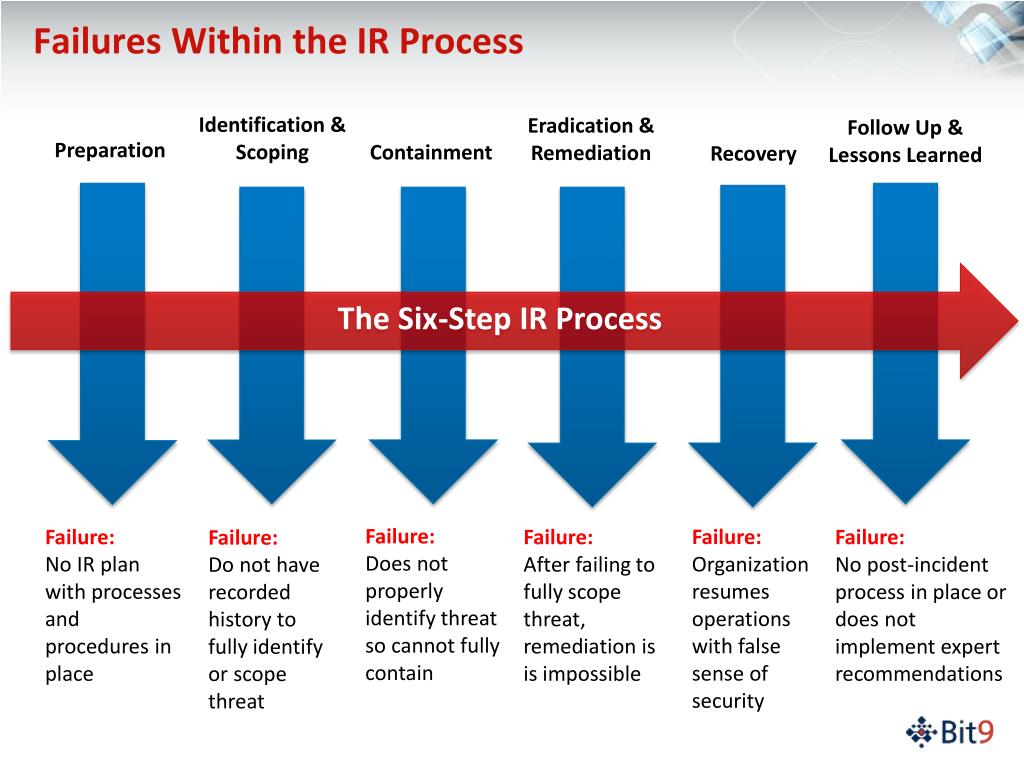 Failures Within the IR Process

Preparation

Identification & Scoping

Containment

Eradication & Remediation

Recovery

Follow Up & Lessons Learned

The Six-Step IR Process

Failure:
No IR plan with processes and procedures in place

Failure:
Do not have recorded history to fully identify or scope threat

Failure:
Does not properly identify threat so cannot fully contain

Failure:
After failing to fully scope threat, remediation is is impossible

Failure:
Organization resumes operations with false sense of security

Failure:
No post-incident process in place or does not implement expert recommendations

Bit9